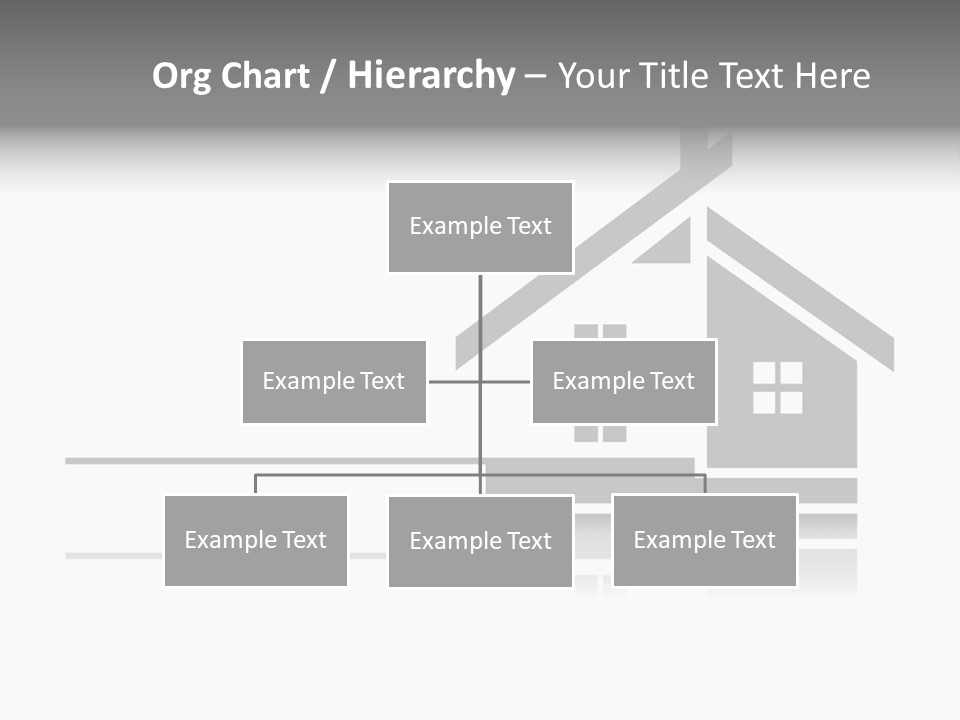 Org Chart / Hierarchy – Your Title Text Here

Example Text

Example Text

Example Text

Example Text

Example Text

Example Text